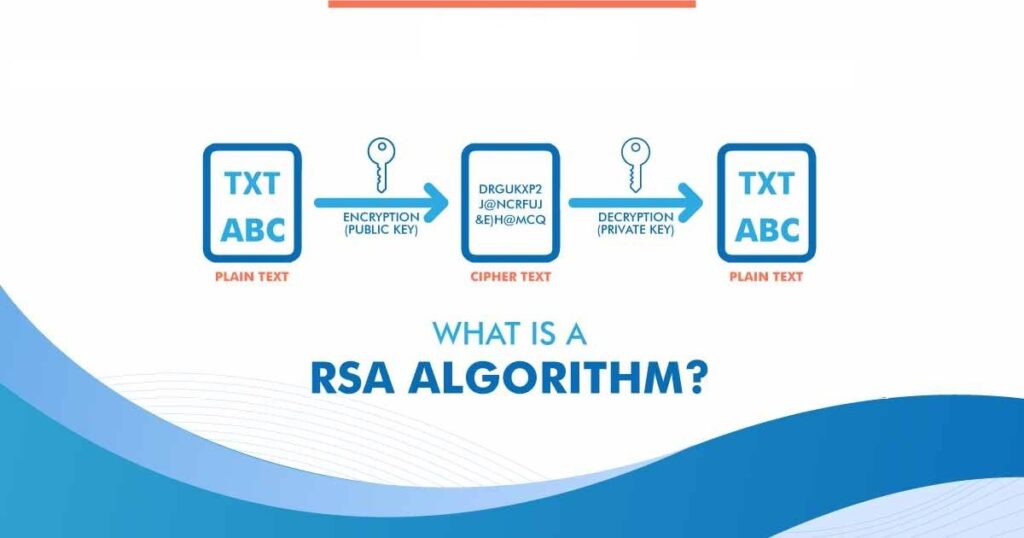 TXT
ABC
PLAIN TEXT

ENCRYPTION
(PUBLIC KEY)

DRGUKXP2
J@NCRFUJ
&E)H@MCQ
CIPHER TEXT

DECRYPTION
(PRIVATE KEY)

TXT
ABC
PLAIN TEXT

WHAT IS A
RSA ALGORITHM?